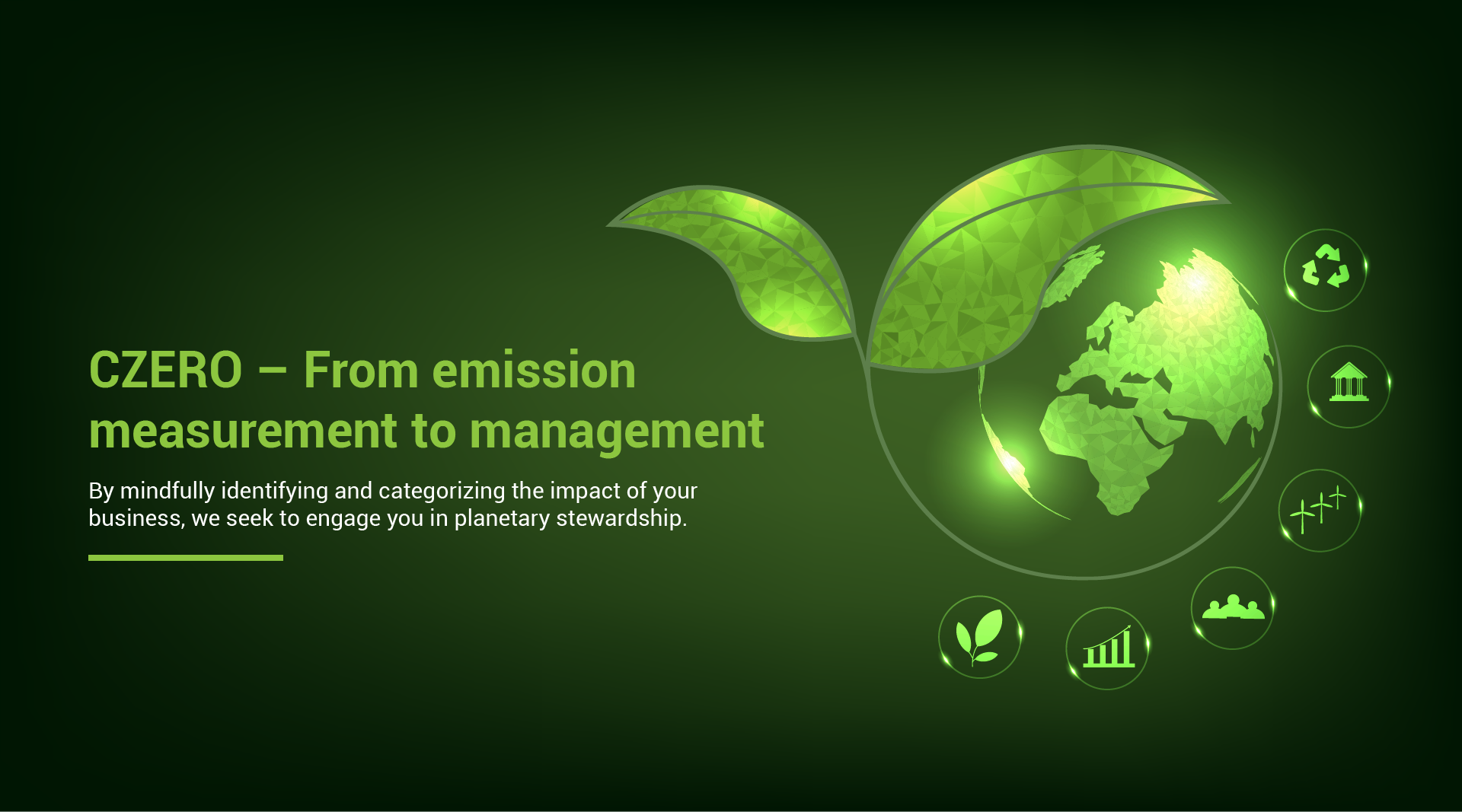 CZERO – From emission measurement to management

By mindfully identifying and categorizing the impact of your business, we seek to engage you in planetary stewardship.